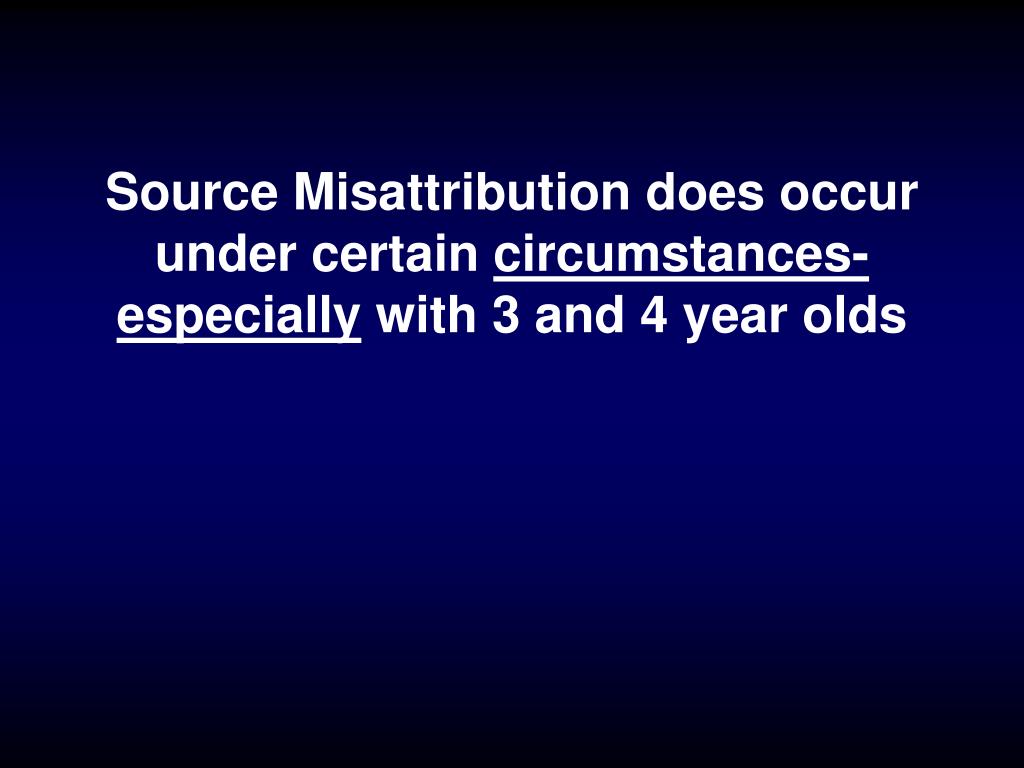 Source Misattribution does occur under certain circumstances- especially with 3 and 4 year olds